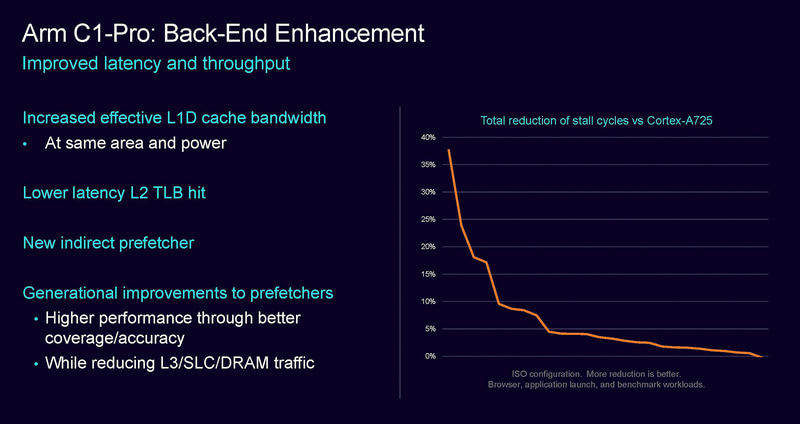 Arm C1-Pro: Back-End Enhancement
Improved latency and throughput

Increased effective L1D cache bandwidth
• At same area and power

Lower latency L2 TLB hit

New indirect prefetcher

Generational improvements to prefetchers
• Higher performance through better coverage/accuracy
• While reducing L3/SLC/DRAM traffic

Total reduction of stall cycles vs Cortex-A725

40%
35%
30%
25%
20%
15%
10%
5%
0%

ISO configuration. More reduction is better.
Browser, application launch, and benchmark workloads.